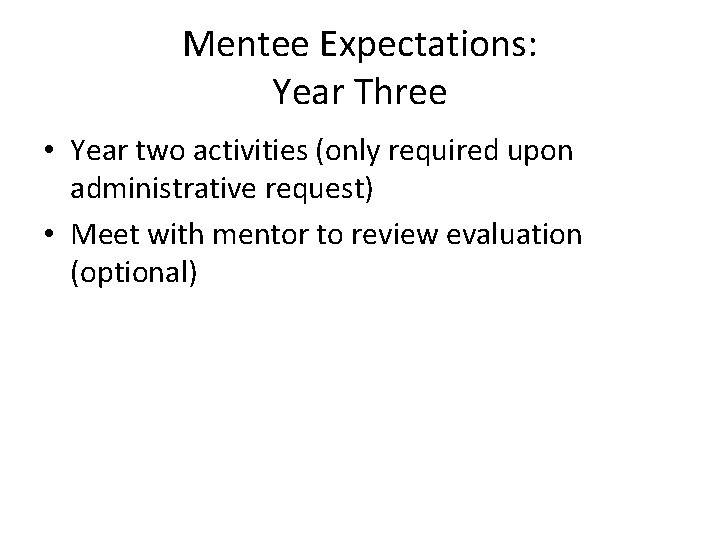 Mentee Expectations:
Year Three

• Year two activities (only required upon administrative request)
• Meet with mentor to review evaluation (optional)